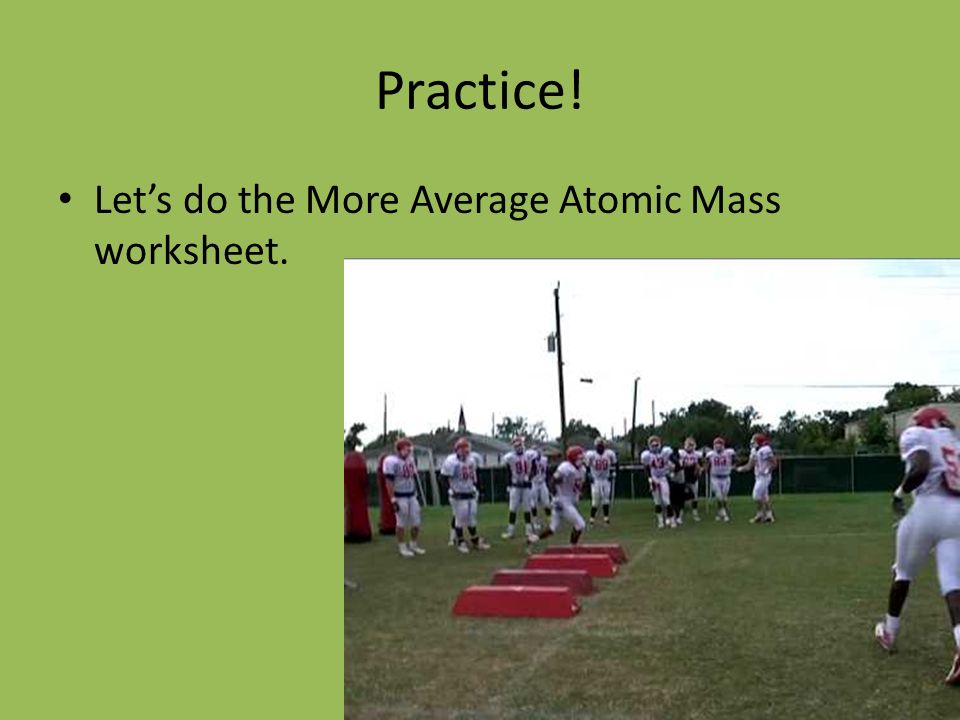 Practice!

• Let's do the More Average Atomic Mass worksheet.